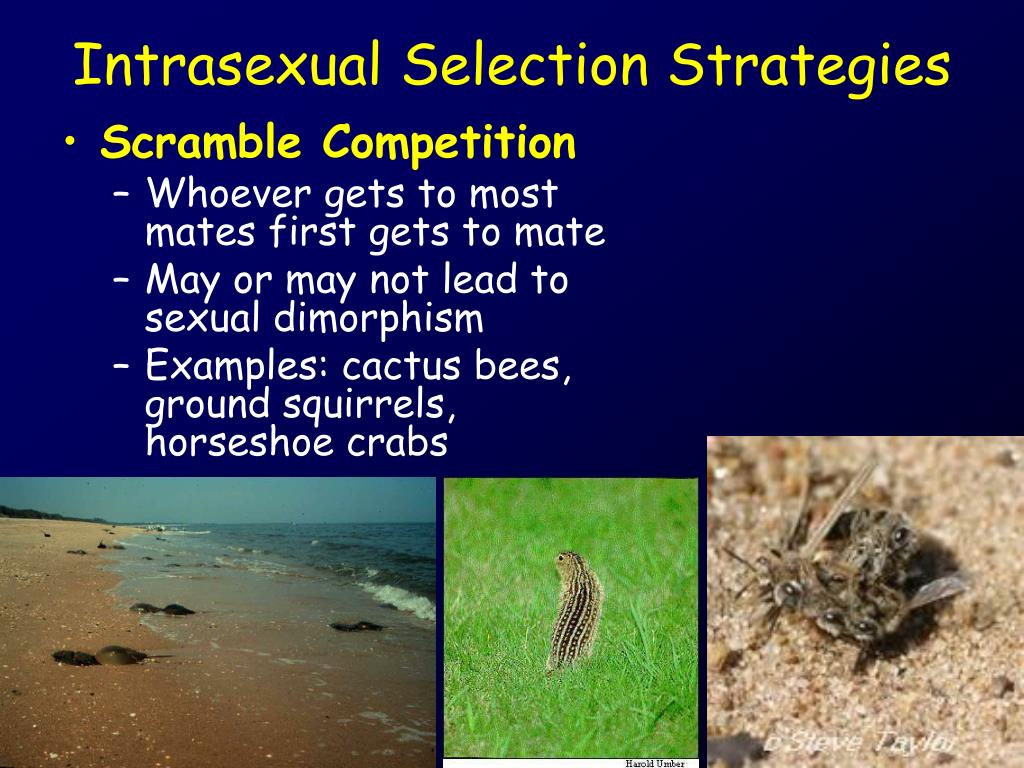 Intrasexual Selection Strategies

• Scramble Competition
– Whoever gets to most mates first gets to mate
– May or may not lead to sexual dimorphism
– Examples: cactus bees, ground squirrels, horseshoe crabs

Harold Umber

©Steve Taylor